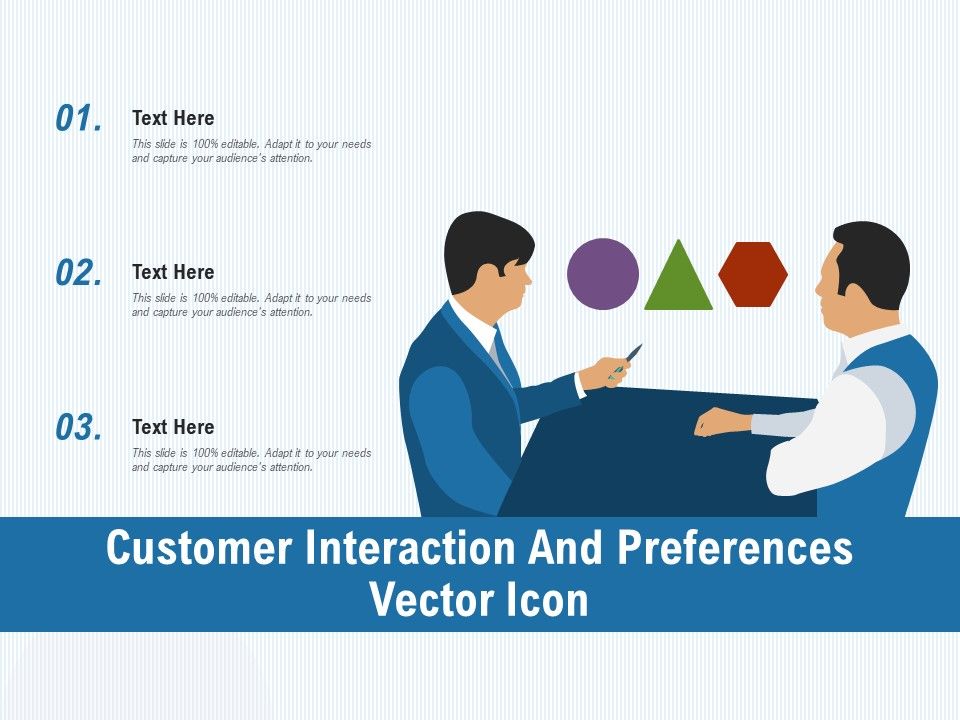 01.
Text Here
This slide is 100% editable. Adapt it to your needs and capture your audience's attention.

02.
Text Here
This slide is 100% editable. Adapt it to your needs and capture your audience's attention.

03.
Text Here
This slide is 100% editable. Adapt it to your needs and capture your audience's attention.

Customer Interaction And Preferences Vector Icon